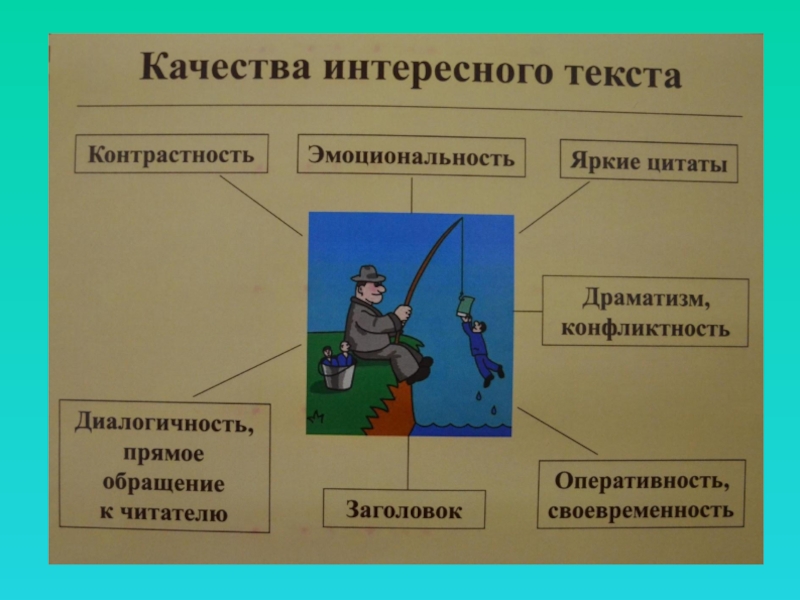 Качества интересного текста

Контрастность

Эмоциональность

Яркие цитаты

Драматизм, конфликтность

Диалогичность, прямое обращение к читателю

Заголовок

Оперативность, своевременность